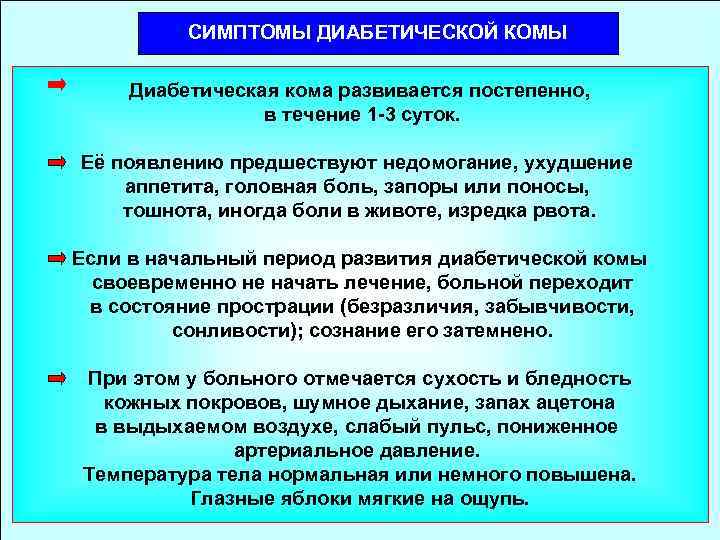 СИМПТОМЫ ДИАБЕТИЧЕСКОЙ КОМЫ

Диабетическая кома развивается постепенно, в течение 1-3 суток.

Её появлению предшествуют недомогание, ухудшение аппетита, головная боль, запоры или поносы, тошнота, иногда боли в животе, изредка рвота.

Если в начальный период развития диабетической комы своевременно не начать лечение, больной переходит в состояние прострации (безразличия, забывчивости, сонливости); сознание его затемнено.

При этом у больного отмечается сухость и бледность кожных покровов, шумное дыхание, запах ацетона в выдыхаемом воздухе, слабый пульс, пониженное артериальное давление. Температура тела нормальная или немного повышена. Глазные яблоки мягкие на ощупь.